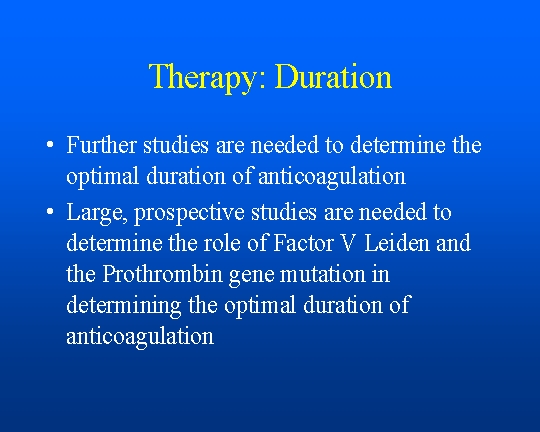 Therapy: Duration

• Further studies are needed to determine the optimal duration of anticoagulation

• Large, prospective studies are needed to determine the role of Factor V Leiden and the Prothrombin gene mutation in determining the optimal duration of anticoagulation